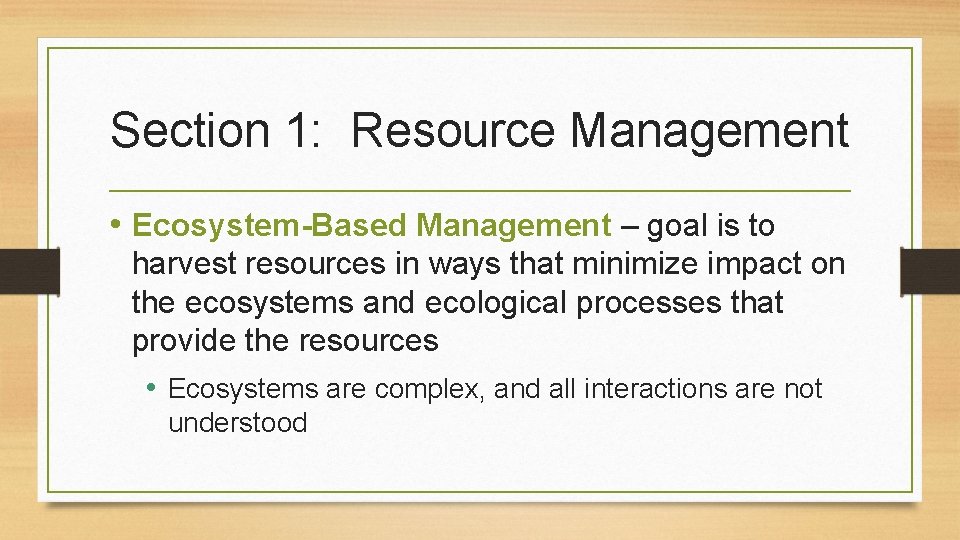 Section 1: Resource Management

• Ecosystem-Based Management – goal is to harvest resources in ways that minimize impact on the ecosystems and ecological processes that provide the resources

• Ecosystems are complex, and all interactions are not understood